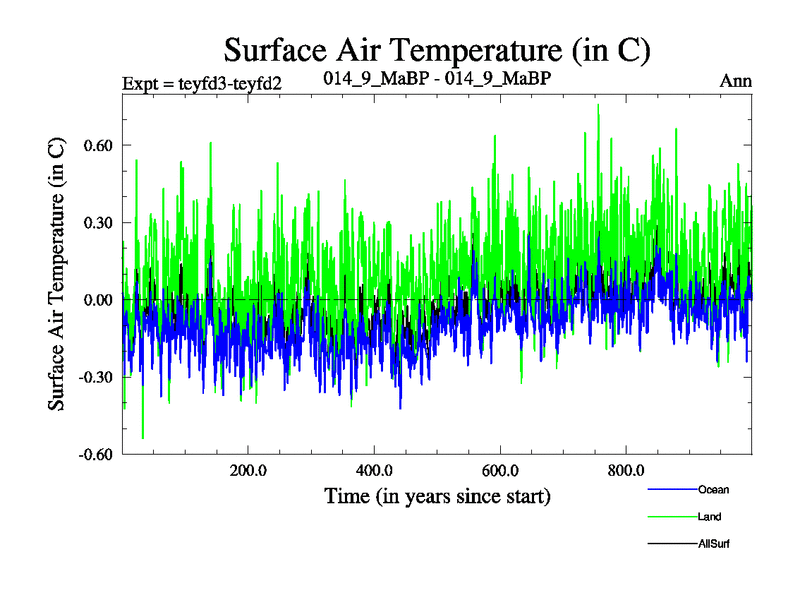 Surface Air Temperature (in C)

Expt = teyfd3-teyfd2

014_9_MaBP - 014_9_MaBP

Ann

Surface Air Temperature (in C)

0.60
0.30
0.00
-0.30
-0.60

200.0
400.0
600.0
800.0

Time (in years since start)

Ocean
Land
AllSurf